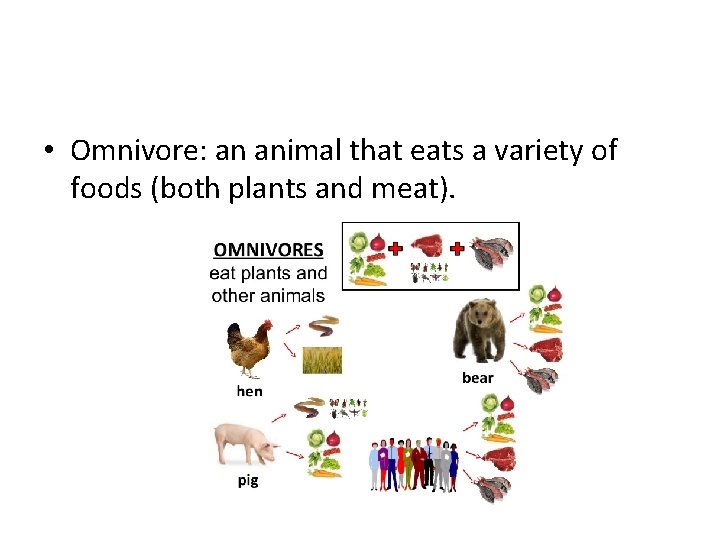 • Omnivore: an animal that eats a variety of foods (both plants and meat).

OMNIVORES
eat plants and other animals

hen

bear

pig